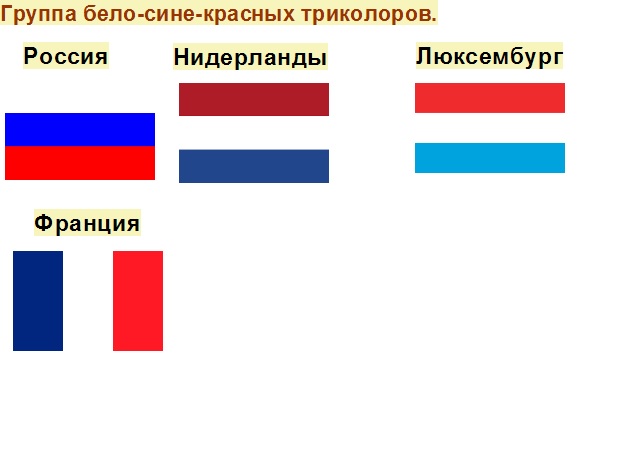 Группа бело-сине-красных триколоров.

Россия

Нидерланды

Люксембург

Франция